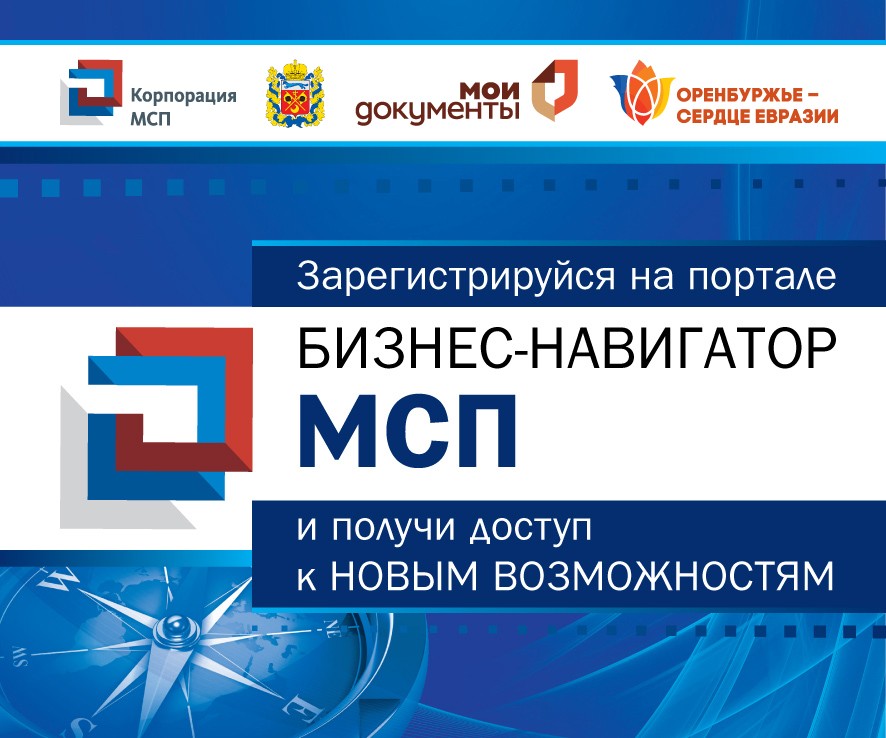 Корпорация МСП

мои документы

ОРЕНБУРЖЬЕ – СЕРДЦЕ ЕВРАЗИИ

Зарегистрируйся на портале

БИЗНЕС-НАВИГАТОР МСП

и получи доступ к НОВЫМ ВОЗМОЖНОСТЯМ